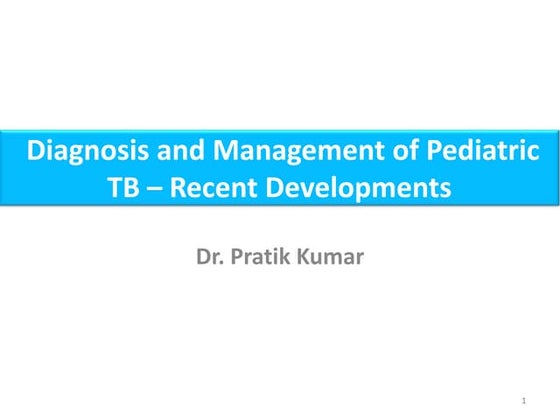 Diagnosis and Management of Pediatric TB – Recent Developments

Dr. Pratik Kumar

1